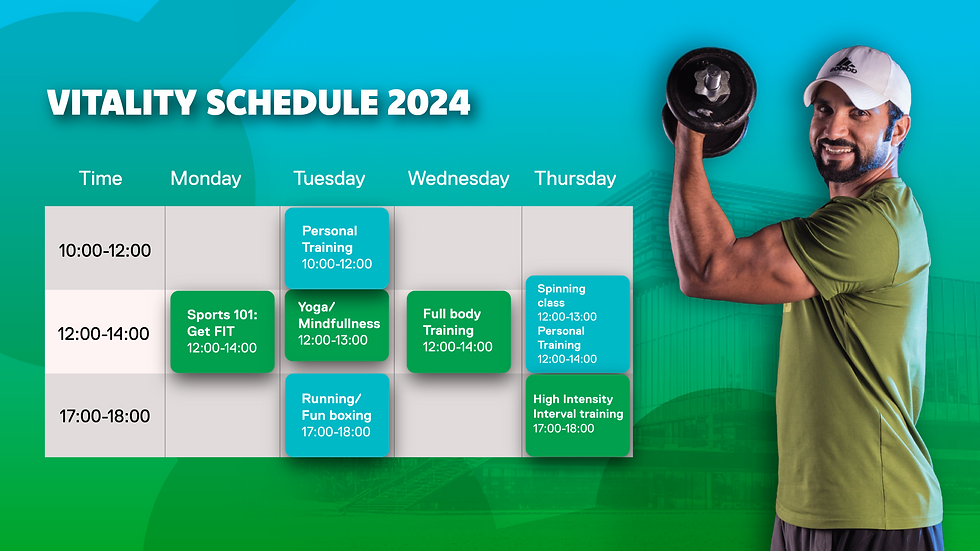 VITALITY SCHEDULE 2024

| Time | Monday | Tuesday | Wednesday | Thursday |
|---|---|---|---|---|
| 10:00-12:00 | | Personal Training 10:00-12:00 | | |
| 12:00-14:00 | Sports 101: Get FIT 12:00-14:00 | Yoga/ Mindfullness 12:00-13:00 | Full body Training 12:00-14:00 | Spinning class 12:00-13:00 Personal Training 12:00-14:00 |
| 17:00-18:00 | | Running/ Fun boxing 17:00-18:00 | | High Intensity Interval training 17:00-18:00 |